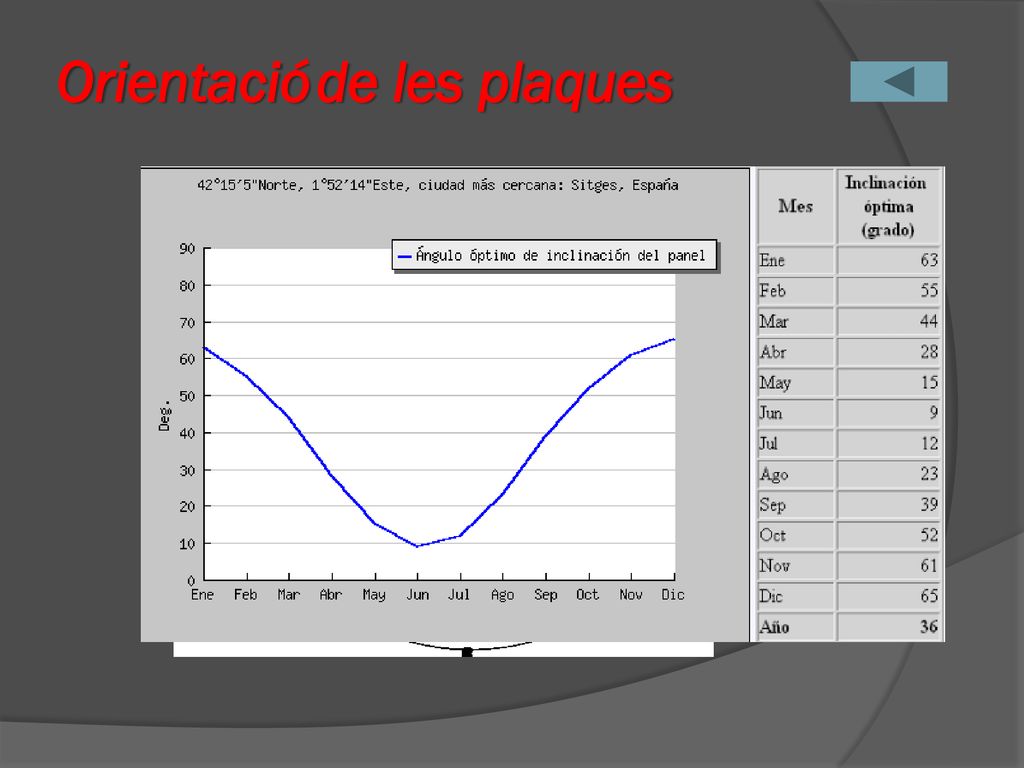 Orientació de les plaques

42°15'5"Norte, 1°52'14"Este, ciudad más cercana: Sitges, España

Ángulo óptimo de inclinación del panel

Deg.

90
80
70
60
50
40
30
20
10
0

Ene Feb Mar Abr May Jun Jul Ago Sep Oct Nov Dic

| Mes | Inclinación óptima (grado) |
|---|---|
| Ene | 63 |
| Feb | 55 |
| Mar | 44 |
| Abr | 28 |
| May | 15 |
| Jun | 9 |
| Jul | 12 |
| Ago | 23 |
| Sep | 39 |
| Oct | 52 |
| Nov | 61 |
| Dic | 65 |
| Año | 36 |